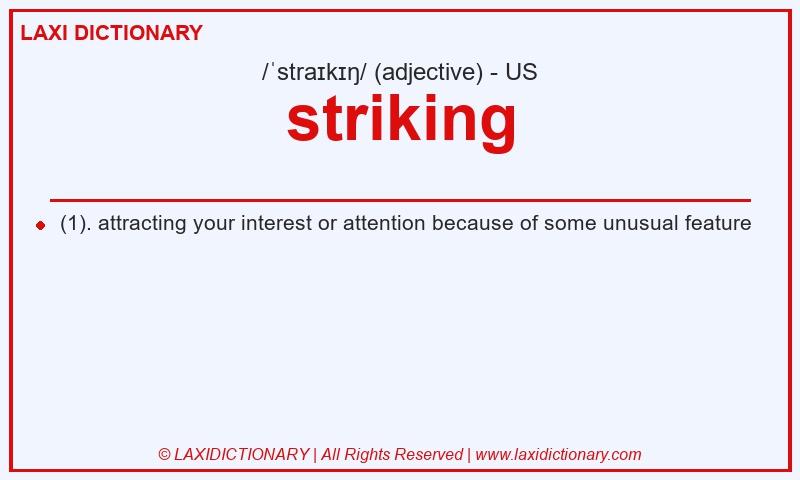 LAXI DICTIONARY

/ˈstraɪkɪŋ/ (adjective) - US

striking

(1). attracting your interest or attention because of some unusual feature

© LAXIDICTIONARY | All Rights Reserved | www.laxidictionary.com